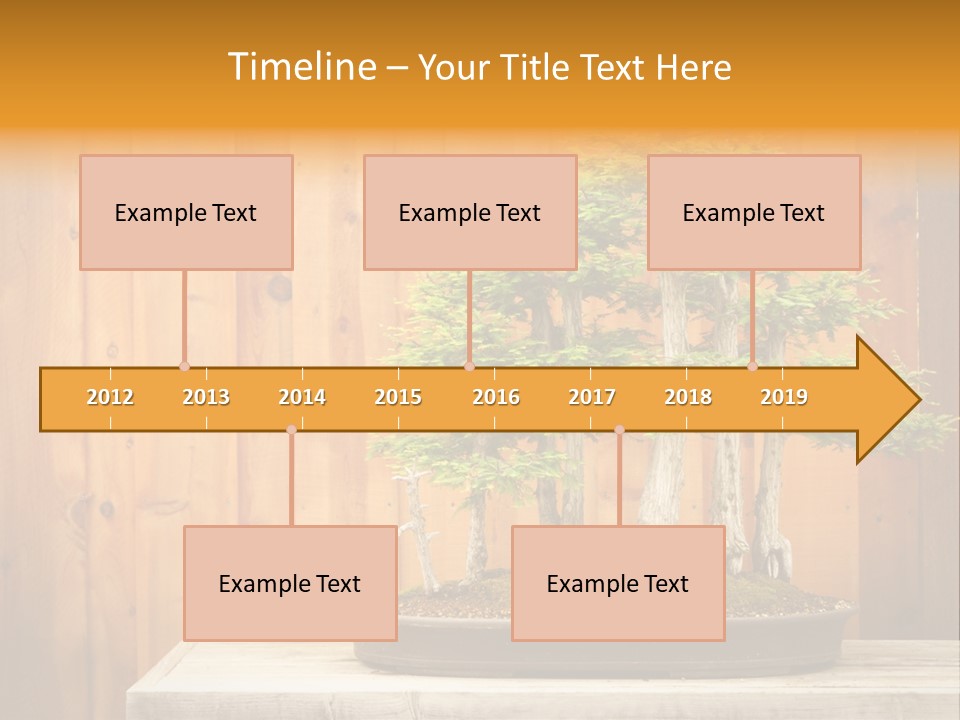 Timeline – Your Title Text Here

Example Text

Example Text

Example Text

2012
2013
2014
2015
2016
2017
2018
2019

Example Text

Example Text